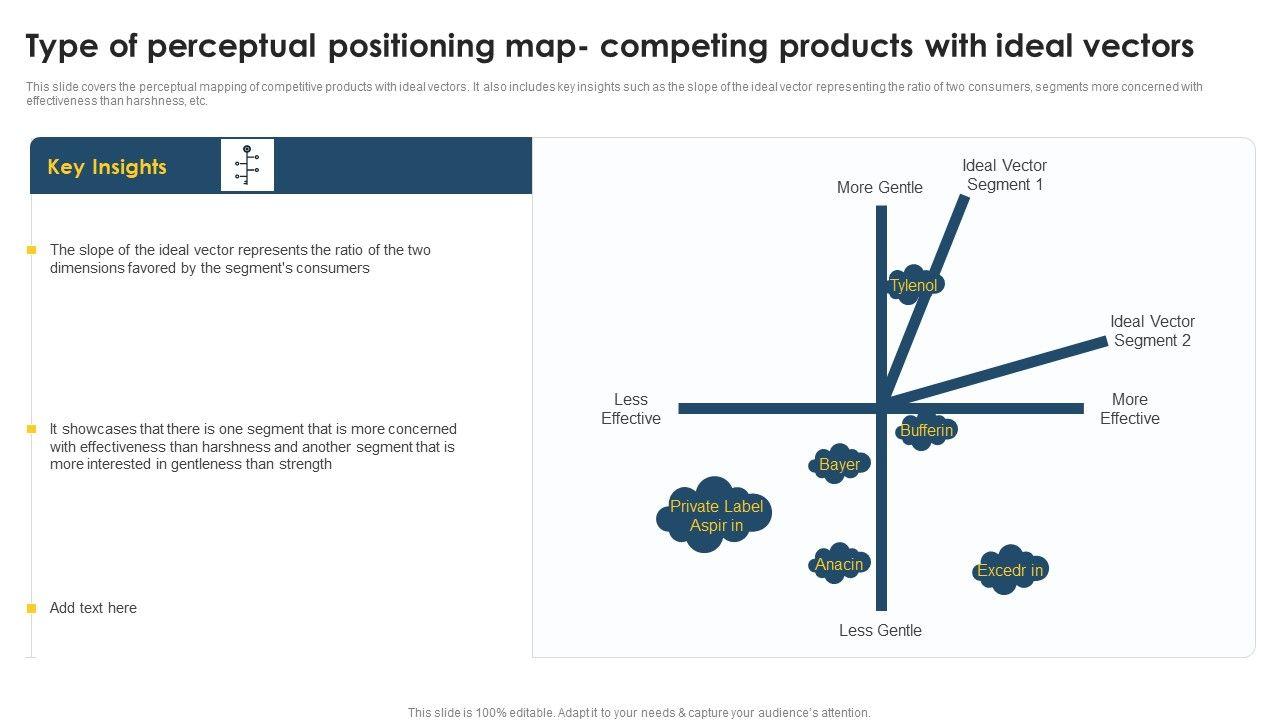 Type of perceptual positioning map- competing products with ideal vectors

This slide covers the perceptual mapping of competitive products with ideal vectors. It also includes key insights such as the slope of the ideal vector representing the ratio of two consumers, segments more concerned with effectiveness than harshness, etc.

Key Insights

The slope of the ideal vector represents the ratio of the two dimensions favored by the segment's consumers

It showcases that there is one segment that is more concerned with effectiveness than harshness and another segment that is more interested in gentleness than strength

Add text here

More Gentle

Ideal Vector Segment 1

Tylenol

Ideal Vector Segment 2

Less Effective

More Effective

Bufferin

Bayer

Private Label Aspir in

Anacin

Excedr in

Less Gentle

This slide is 100% editable. Adapt it to your needs & capture your audience's attention.